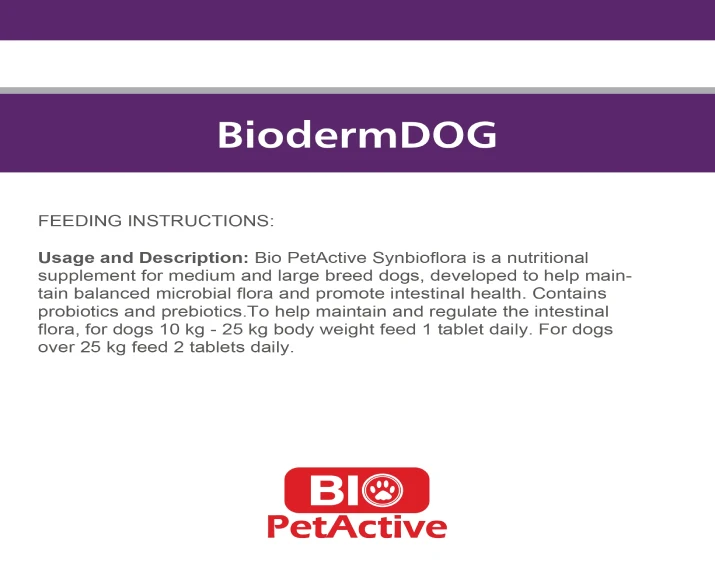 BiodermDOG

FEEDING INSTRUCTIONS:

Usage and Description: Bio PetActive Synbioflora is a nutritional supplement for medium and large breed dogs, developed to help maintain balanced microbial flora and promote intestinal health. Contains probiotics and prebiotics.To help maintain and regulate the intestinal flora, for dogs 10 kg - 25 kg body weight feed 1 tablet daily. For dogs over 25 kg feed 2 tablets daily.

BIO
PetActive